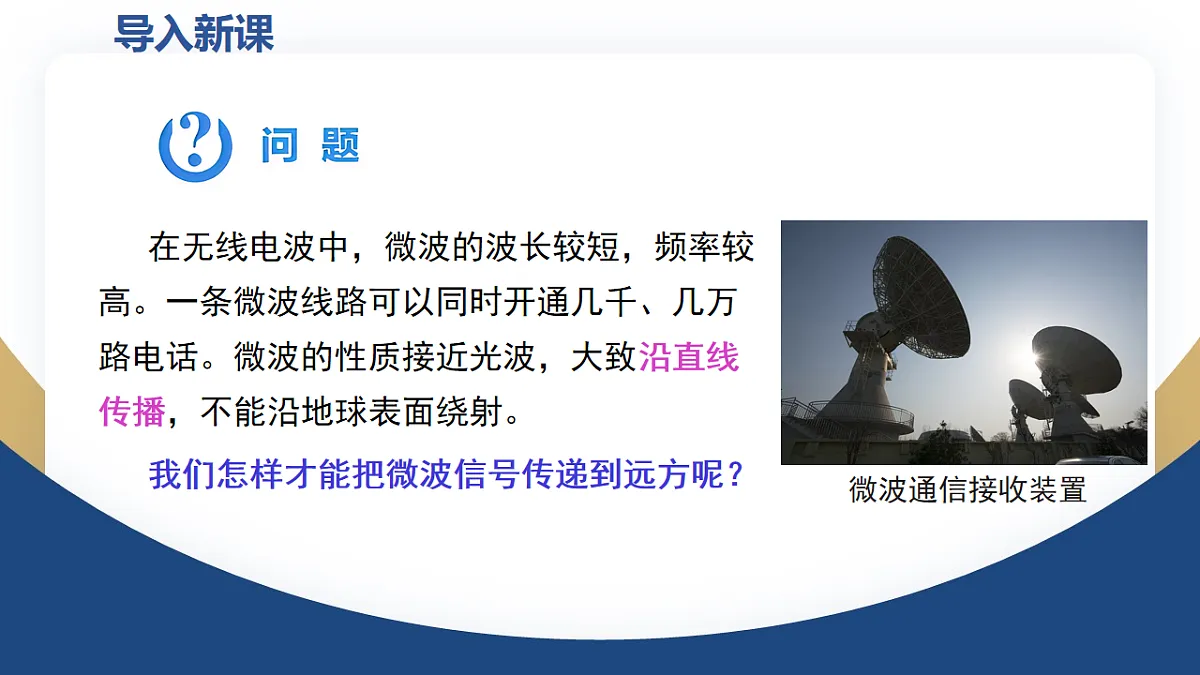 导入新课

问 题

在无线电波中，微波的波长较短，频率较高。一条微波线路可以同时开通几千、几万路电话。微波的性质接近光波，大致沿直线传播，不能沿地球表面绕射。

我们怎样才能把微波信号传递到远方呢？

微波通信接收装置